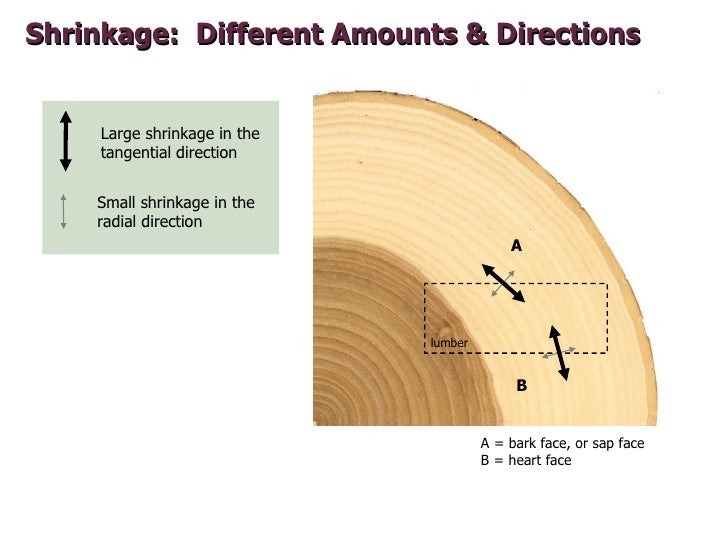 Shrinkage: Different Amounts & Directions

Large shrinkage in the tangential direction

Small shrinkage in the radial direction

A

lumber

B

A = bark face, or sap face
B = heart face